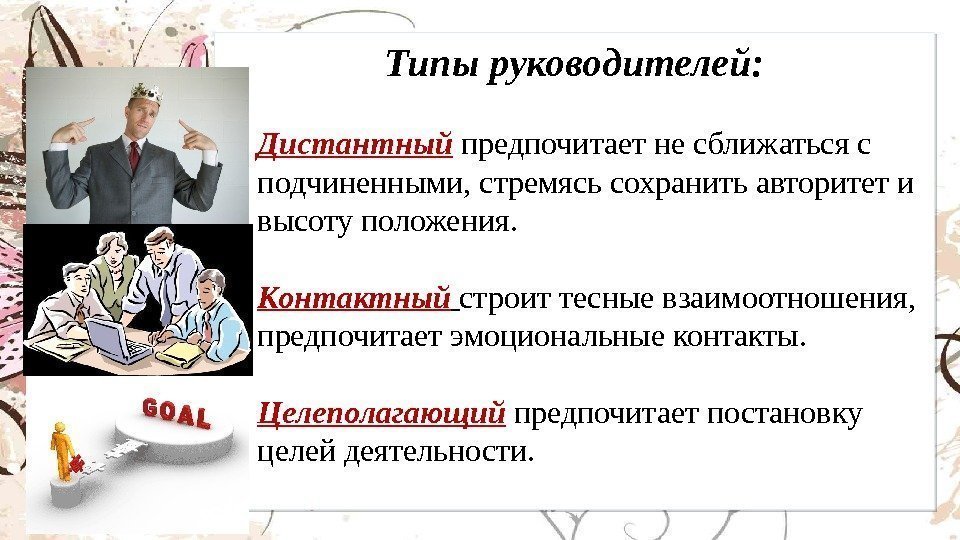 Типы руководителей:

Дистантный предпочитает не сближаться с подчиненными, стремясь сохранить авторитет и высоту положения.

Контактный строит тесные взаимоотношения, предпочитает эмоциональные контакты.

Целеполагающий предпочитает постановку целей деятельности.

GOAL